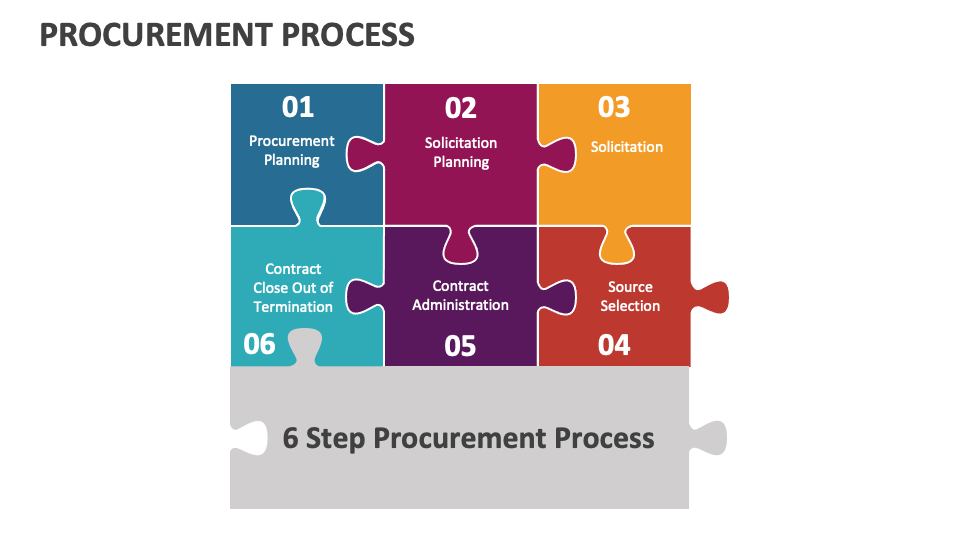 PROCUREMENT PROCESS

01
Procurement Planning

02
Solicitation Planning

03
Solicitation

Contract Close Out of Termination
06

Contract Administration
05

Source Selection
04

6 Step Procurement Process